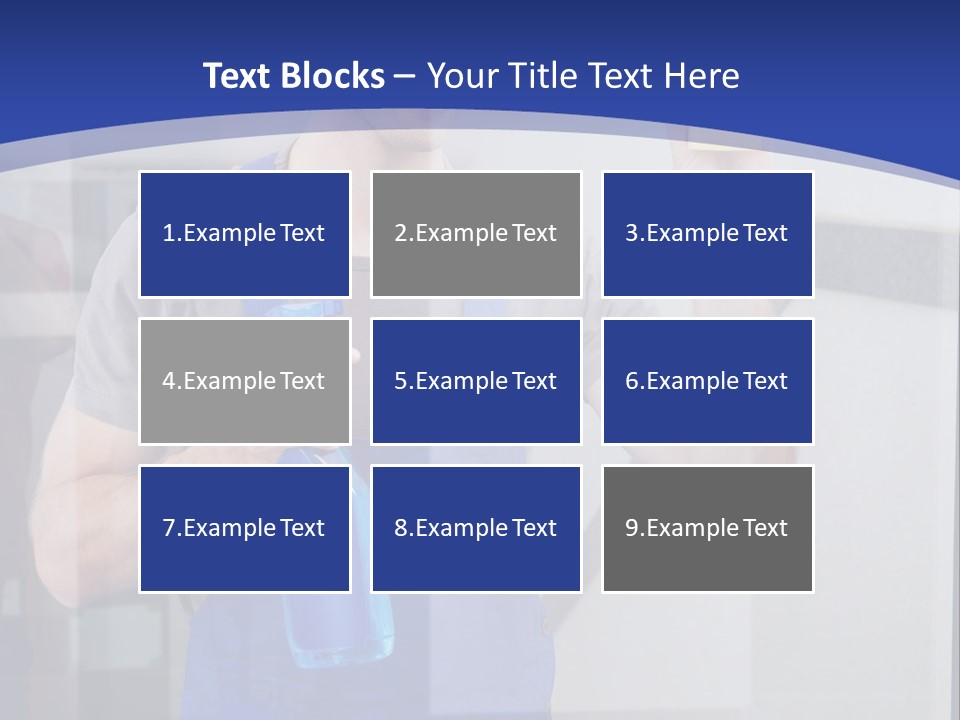 Text Blocks – Your Title Text Here

1.Example Text

2.Example Text

3.Example Text

4.Example Text

5.Example Text

6.Example Text

7.Example Text

8.Example Text

9.Example Text